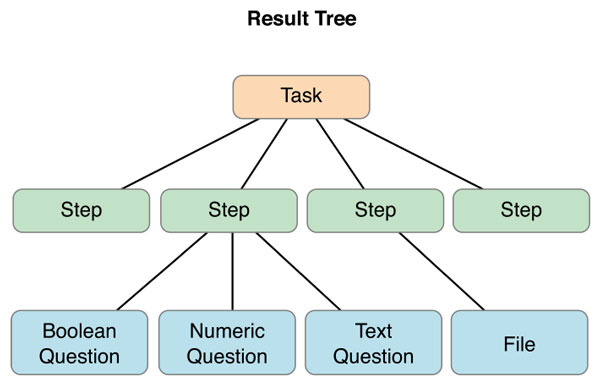 Result Tree

Task

Step

Step

Step

Step

Boolean Question

Numeric Question

Text Question

File